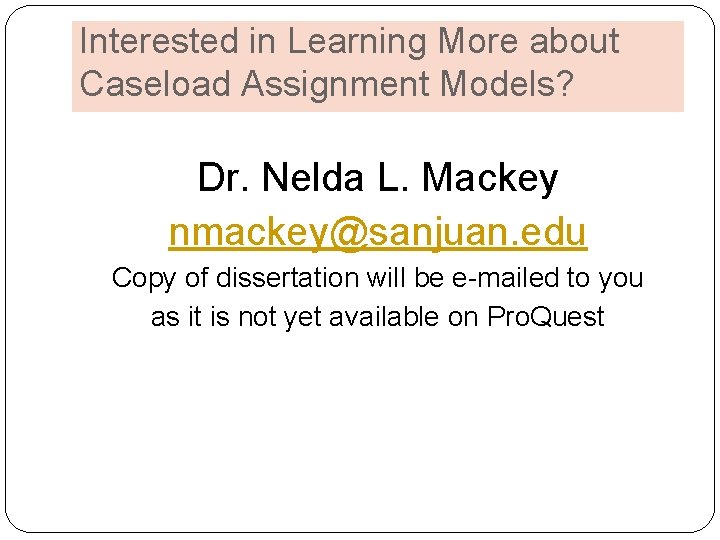 Interested in Learning More about Caseload Assignment Models?

Dr. Nelda L. Mackey

nmackey@sanjuan.edu

Copy of dissertation will be e-mailed to you as it is not yet available on ProQuest